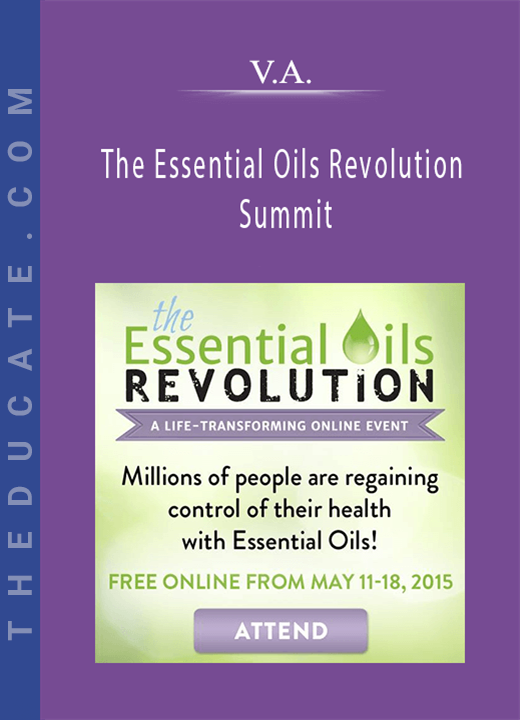 THEDUCATE.COM

V.A.

The Essential Oils Revolution Summit

the Essential Oils REVOLUTION

A LIFE-TRANSFORMING ONLINE EVENT

Millions of people are regaining control of their health with Essential Oils!

FREE ONLINE FROM MAY 11-18, 2015

ATTEND